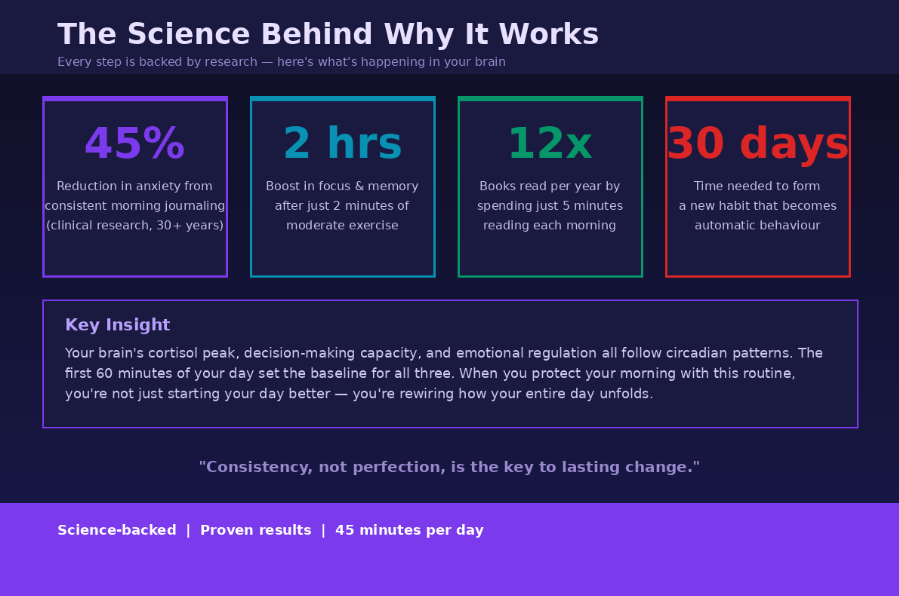 The Science Behind Why It Works

Every step is backed by research — here's what's happening in your brain

45%

Reduction in anxiety from consistent morning journaling (clinical research, 30+ years)

2 hrs

Boost in focus & memory after just 2 minutes of moderate exercise

12x

Books read per year by spending just 5 minutes reading each morning

30 days

Time needed to form a new habit that becomes automatic behaviour

Key Insight

Your brain's cortisol peak, decision-making capacity, and emotional regulation all follow circadian patterns. The first 60 minutes of your day set the baseline for all three. When you protect your morning with this routine, you're not just starting your day better — you're rewiring how your entire day unfolds.

"Consistency, not perfection, is the key to lasting change."

Science-backed | Proven results | 45 minutes per day